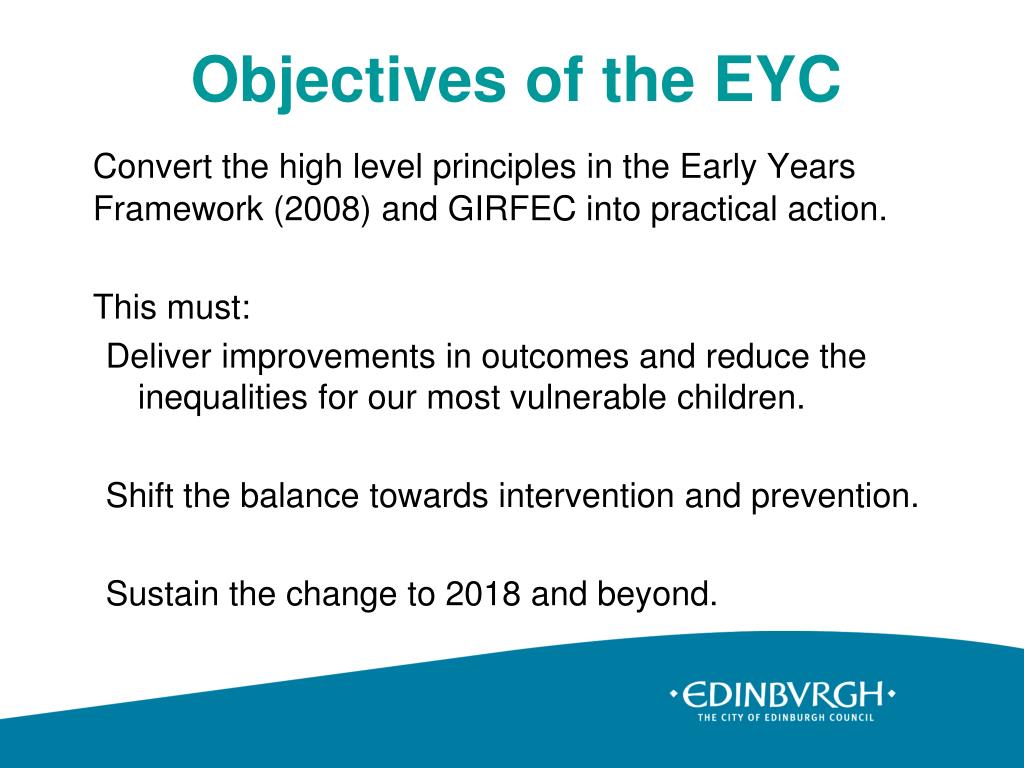 Objectives of the EYC

Convert the high level principles in the Early Years Framework (2008) and GIRFEC into practical action.

This must:

Deliver improvements in outcomes and reduce the inequalities for our most vulnerable children.

Shift the balance towards intervention and prevention.

Sustain the change to 2018 and beyond.

•EDINBVRGH•
THE CITY OF EDINBURGH COUNCIL